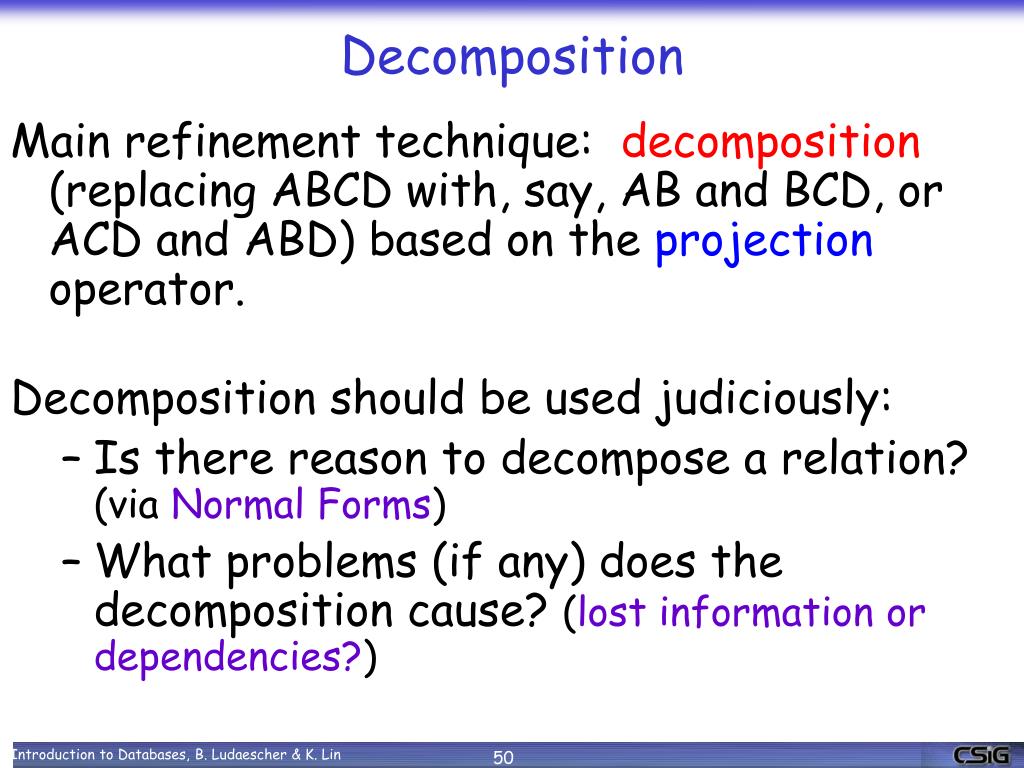 Decomposition

Main refinement technique: decomposition (replacing ABCD with, say, AB and BCD, or ACD and ABD) based on the projection operator.

Decomposition should be used judiciously:

– Is there reason to decompose a relation? (via Normal Forms)

– What problems (if any) does the decomposition cause? (lost information or dependencies?)

Introduction to Databases, B. Ludaescher & K. Lin

50

CSIG